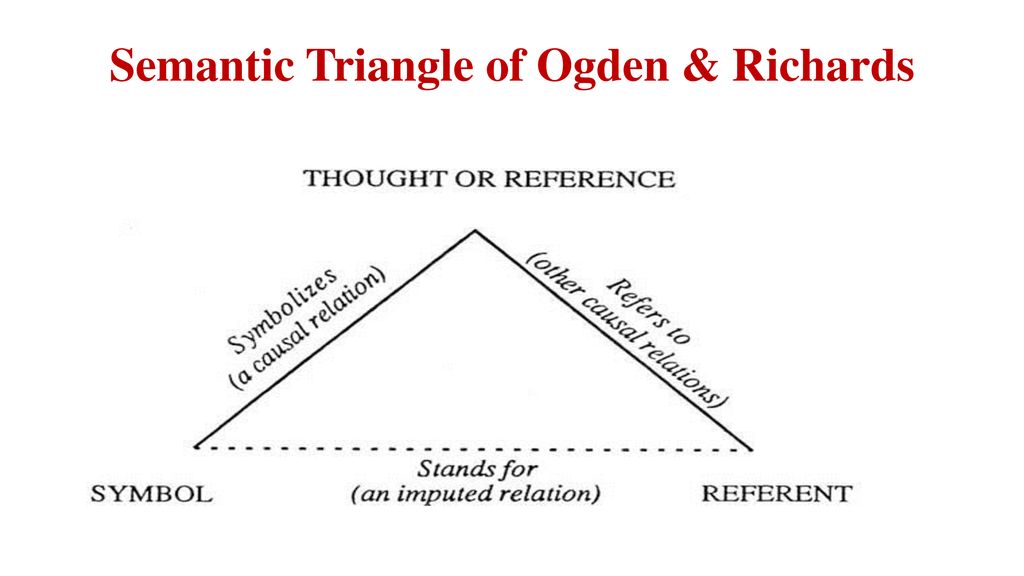 Semantic Triangle of Ogden & Richards

THOUGHT OR REFERENCE

Symbolizes
(a causal relation)

Refers to
(other causal relations)

Stands for
(an imputed relation)

SYMBOL

REFERENT